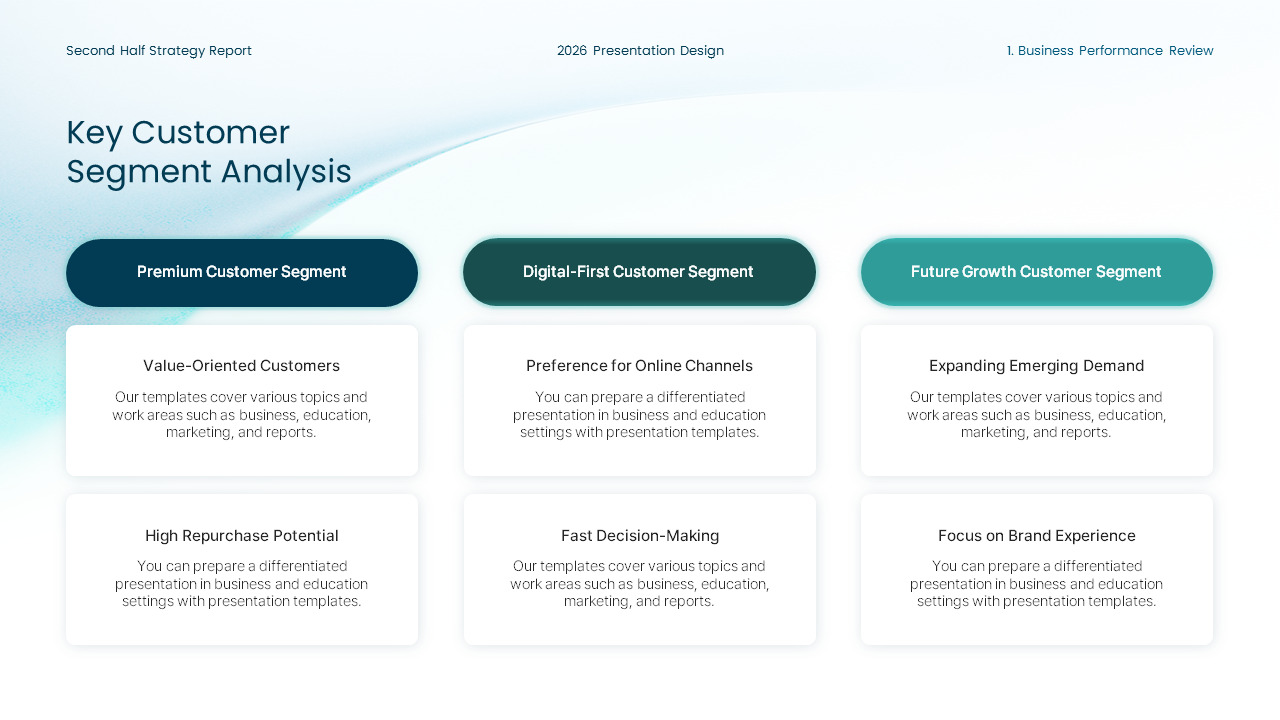 Second Half Strategy Report

2026 Presentation Design

1. Business Performance Review

Key Customer Segment Analysis

Premium Customer Segment

Value-Oriented Customers

Our templates cover various topics and work areas such as business, education, marketing, and reports.

High Repurchase Potential

You can prepare a differentiated presentation in business and education settings with presentation templates.

Digital-First Customer Segment

Preference for Online Channels

You can prepare a differentiated presentation in business and education settings with presentation templates.

Fast Decision-Making

Our templates cover various topics and work areas such as business, education, marketing, and reports.

Future Growth Customer Segment

Expanding Emerging Demand

Our templates cover various topics and work areas such as business, education, marketing, and reports.

Focus on Brand Experience

You can prepare a differentiated presentation in business and education settings with presentation templates.